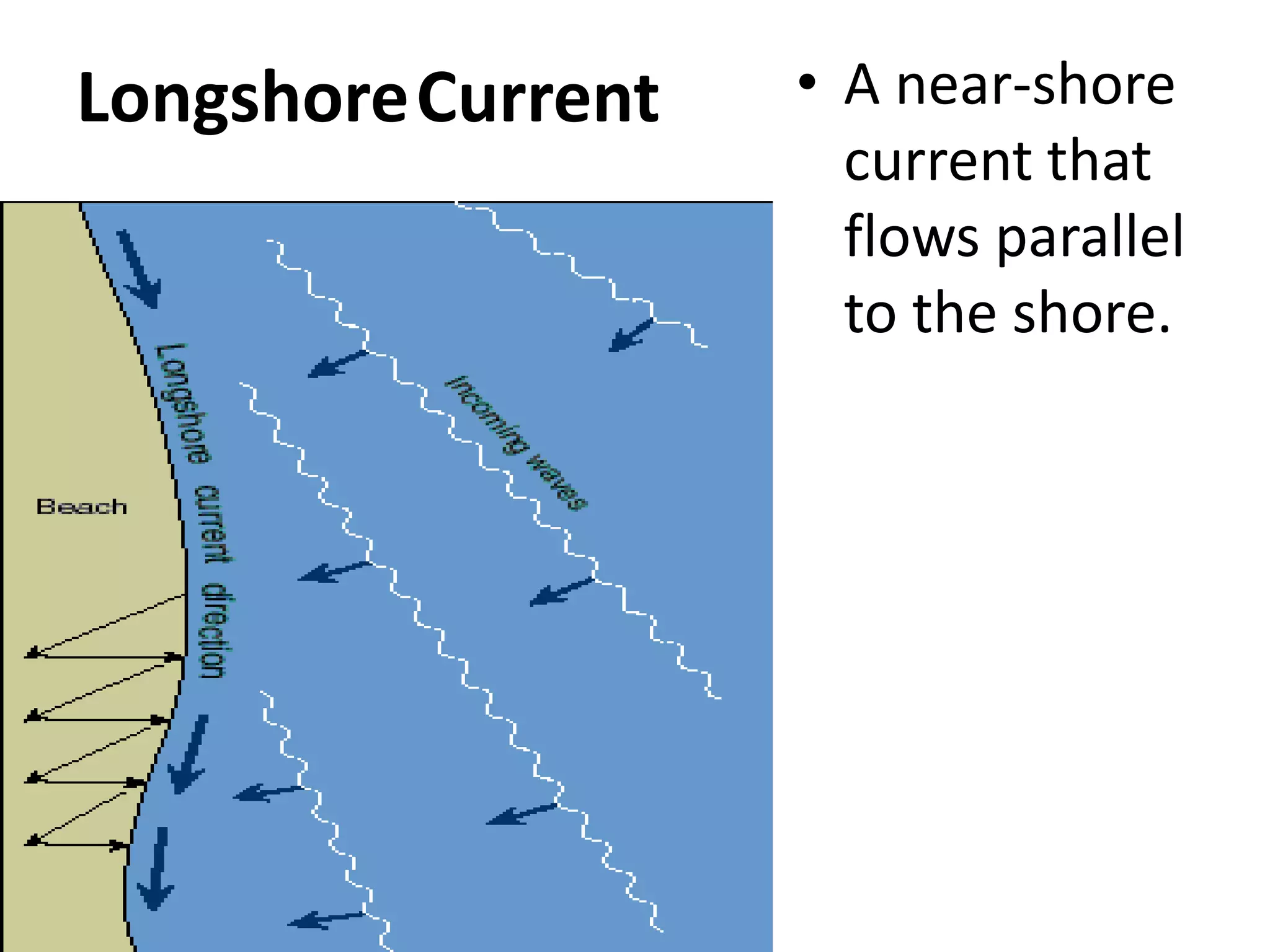 Longshore Current

• A near-shore current that flows parallel to the shore.

Beach

Longshore current direction

Incoming waves